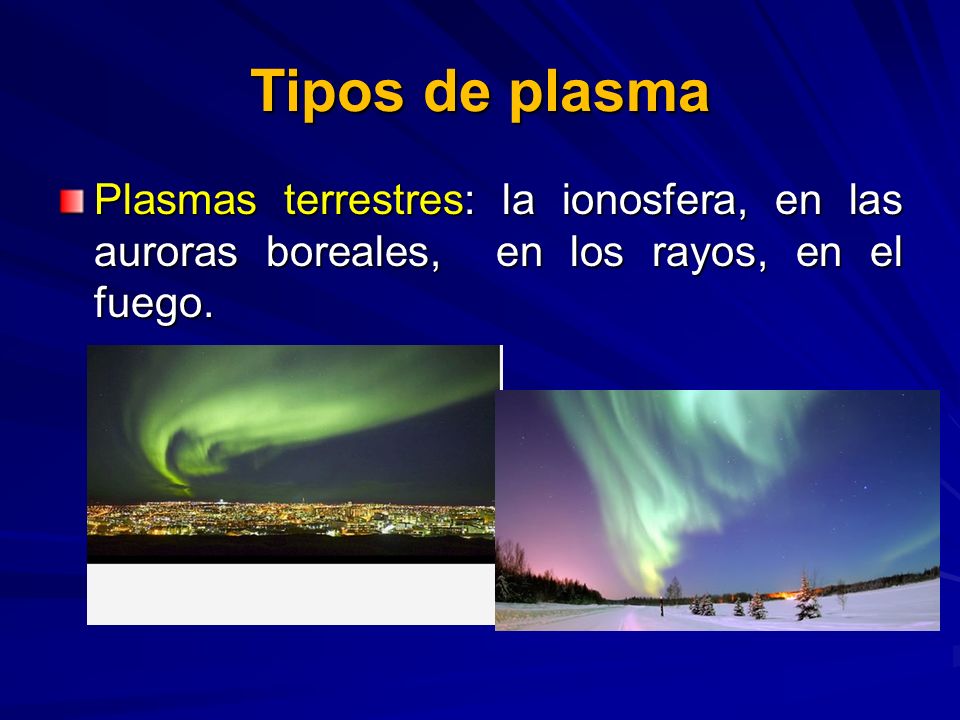 Tipos de plasma

Plasmas terrestres: la ionosfera, en las auroras boreales, en los rayos, en el fuego.